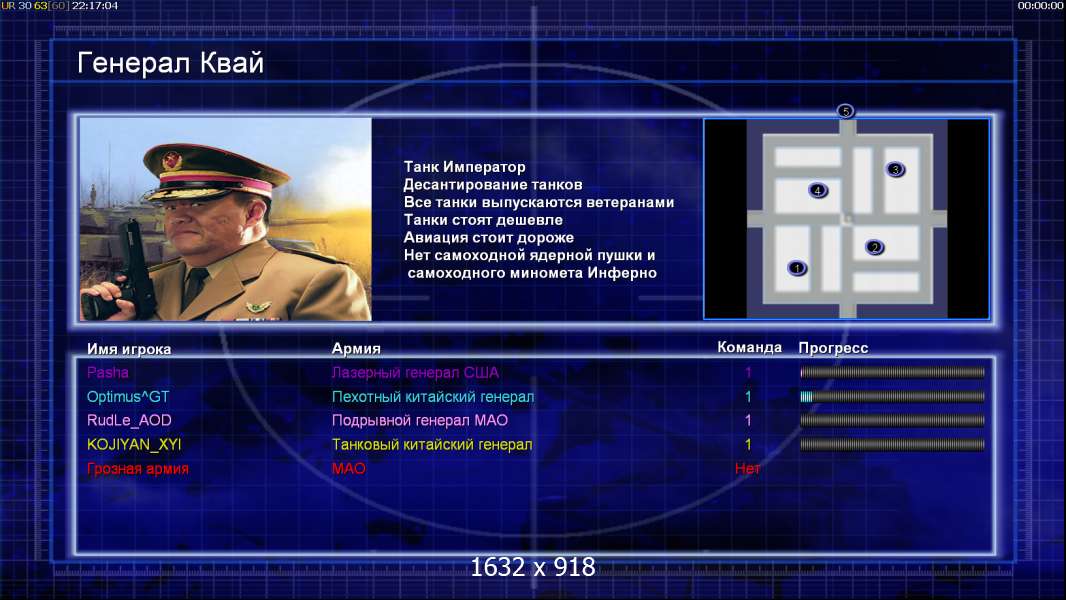 UR 30 63[60] 22:17:04

00:00:00

Генерал Квай

Танк Император
Десантирование танков
Все танки выпускаются ветеранами
Танки стоят дешевле
Авиация стоит дороже
Нет самоходной ядерной пушки и самоходного миномета Инферно

5
3
4
2
1

| Имя игрока | Армия | Команда | Прогресс |
|---|---|---|---|
| Pasha | Лазерный генерал США | 1 | |
| Optimus^GT | Пехотный китайский генерал | 1 | |
| RudLe_AOD | Подрывной генерал МАО | 1 | |
| KOJIYAN_XYI | Танковый китайский генерал | 1 | |
| Грозная армия | МАО | Нет | |

1632 x 918